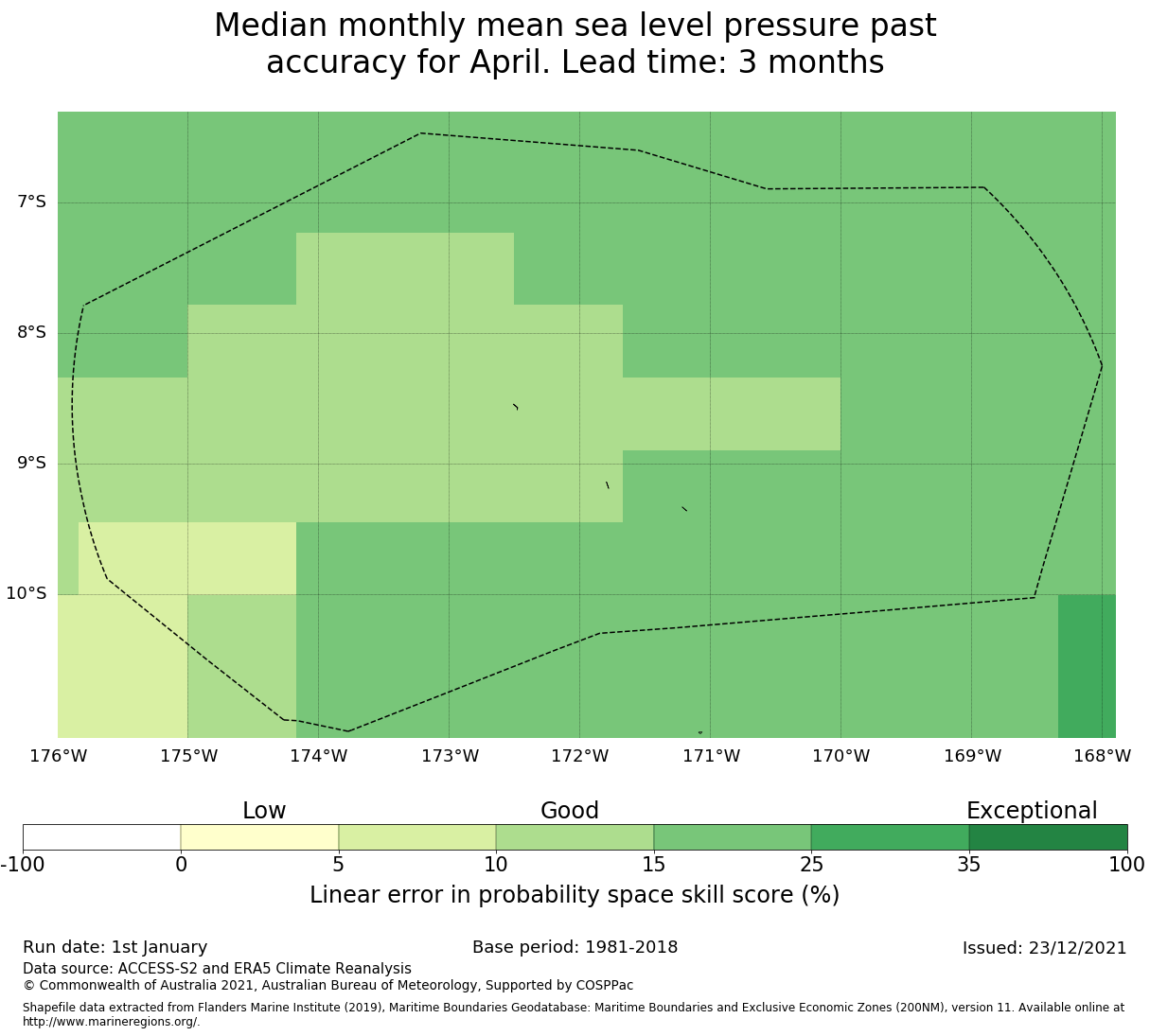 Median monthly mean sea level pressure past accuracy for April. Lead time: 3 months

7°S
8°S
9°S
10°S

176°W 175°W 174°W 173°W 172°W 171°W 170°W 169°W 168°W

Low Good Exceptional

-100 0 5 10 15 25 35 100

Linear error in probability space skill score (%)

Run date: 1st January
Base period: 1981-2018
Issued: 23/12/2021

Data source: ACCESS-S2 and ERA5 Climate Reanalysis
© Commonwealth of Australia 2021, Australian Bureau of Meteorology, Supported by COSPPac

Shapefile data extracted from Flanders Marine Institute (2019), Maritime Boundaries Geodatabase: Maritime Boundaries and Exclusive Economic Zones (200NM), version 11. Available online at http://www.marineregions.org/.